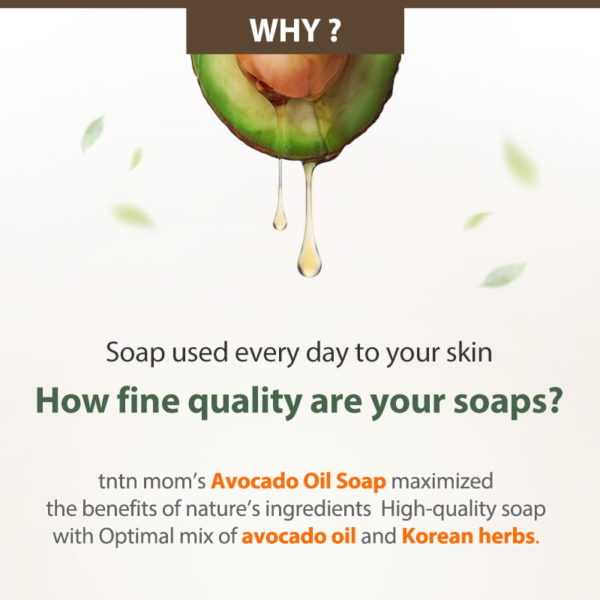 WHY ?

Soap used every day to your skin

How fine quality are your soaps?

tntn mom's Avocado Oil Soap maximized the benefits of nature's ingredients High-quality soap with Optimal mix of avocado oil and Korean herbs.